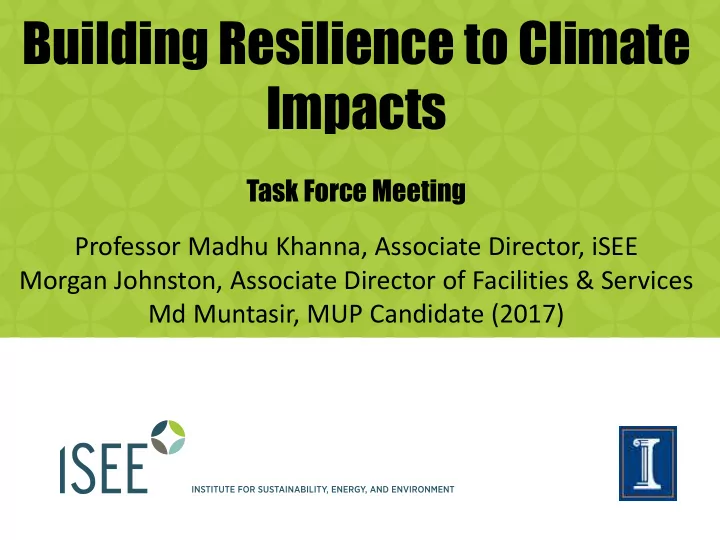 Building Resilience to Climate Impacts

Task Force Meeting

Professor Madhu Khanna, Associate Director, iSEE
Morgan Johnston, Associate Director of Facilities & Services
Md Muntasir, MUP Candidate (2017)

iSEE

INSTITUTE FOR SUSTAINABILITY, ENERGY, AND ENVIRONMENT

I